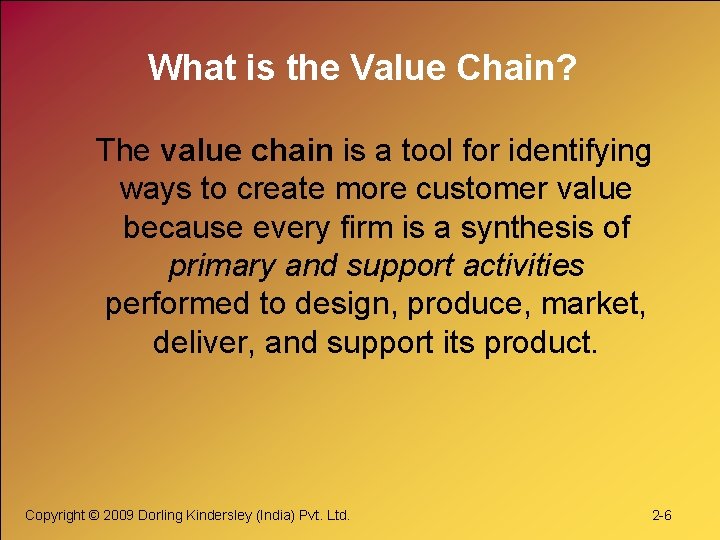 What is the Value Chain?

The value chain is a tool for identifying ways to create more customer value because every firm is a synthesis of primary and support activities performed to design, produce, market, deliver, and support its product.

Copyright © 2009 Dorling Kindersley (India) Pvt. Ltd.

2-6